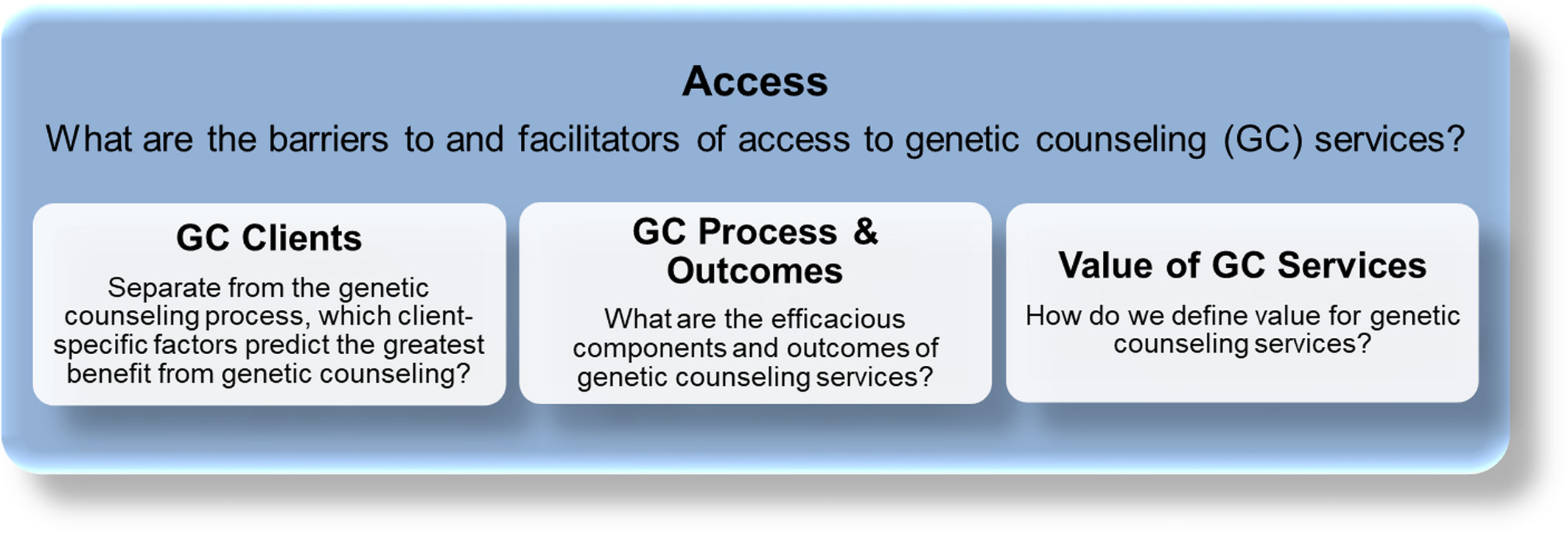 Access

What are the barriers to and facilitators of access to genetic counseling (GC) services?

GC Clients

Separate from the genetic counseling process, which client-specific factors predict the greatest benefit from genetic counseling?

GC Process & Outcomes

What are the efficacious components and outcomes of genetic counseling services?

Value of GC Services

How do we define value for genetic counseling services?